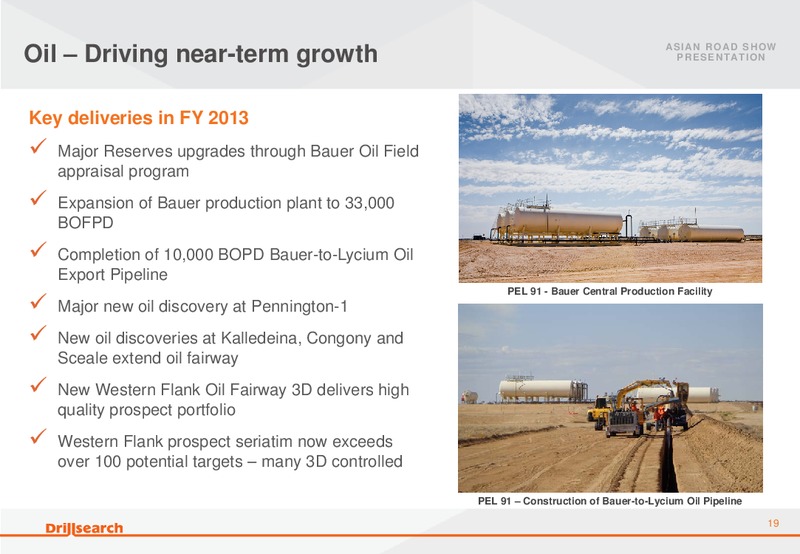 Oil – Driving near-term growth

ASIAN ROAD SHOW PRESENTATION

Key deliveries in FY 2013

✓ Major Reserves upgrades through Bauer Oil Field appraisal program

✓ Expansion of Bauer production plant to 33,000 BOFPD

✓ Completion of 10,000 BOPD Bauer-to-Lycium Oil Export Pipeline

✓ Major new oil discovery at Pennington-1

✓ New oil discoveries at Kalledeina, Congony and Sceale extend oil fairway

✓ New Western Flank Oil Fairway 3D delivers high quality prospect portfolio

✓ Western Flank prospect seriatim now exceeds over 100 potential targets – many 3D controlled

PEL 91 - Bauer Central Production Facility

PEL 91 – Construction of Bauer-to-Lycium Oil Pipeline

Drillsearch

19